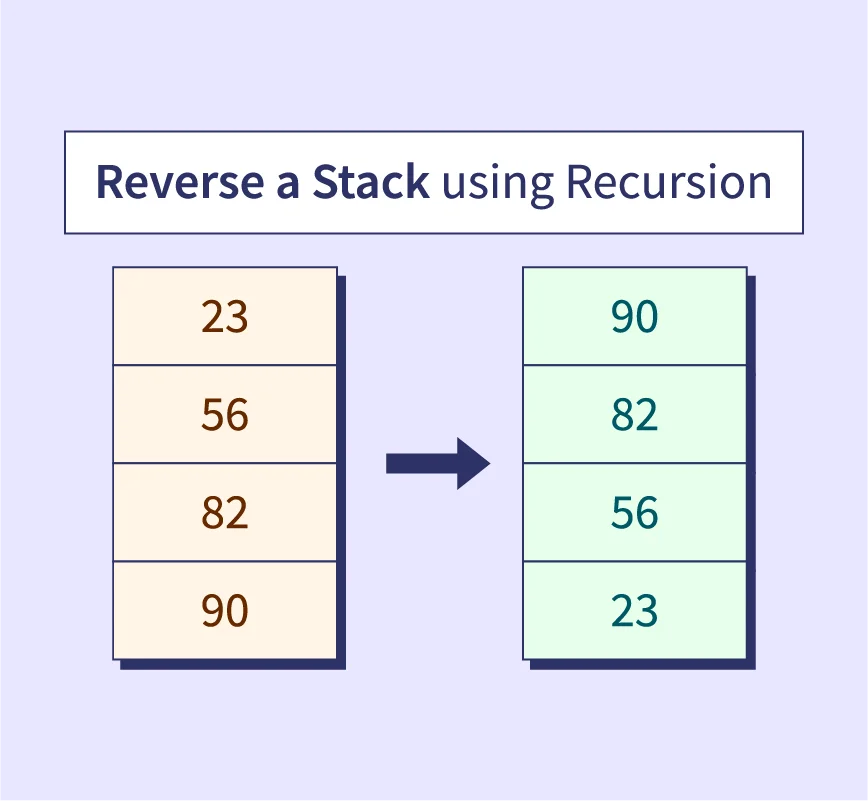 Reverse a Stack using Recursion

23
56
82
90

90
82
56
23